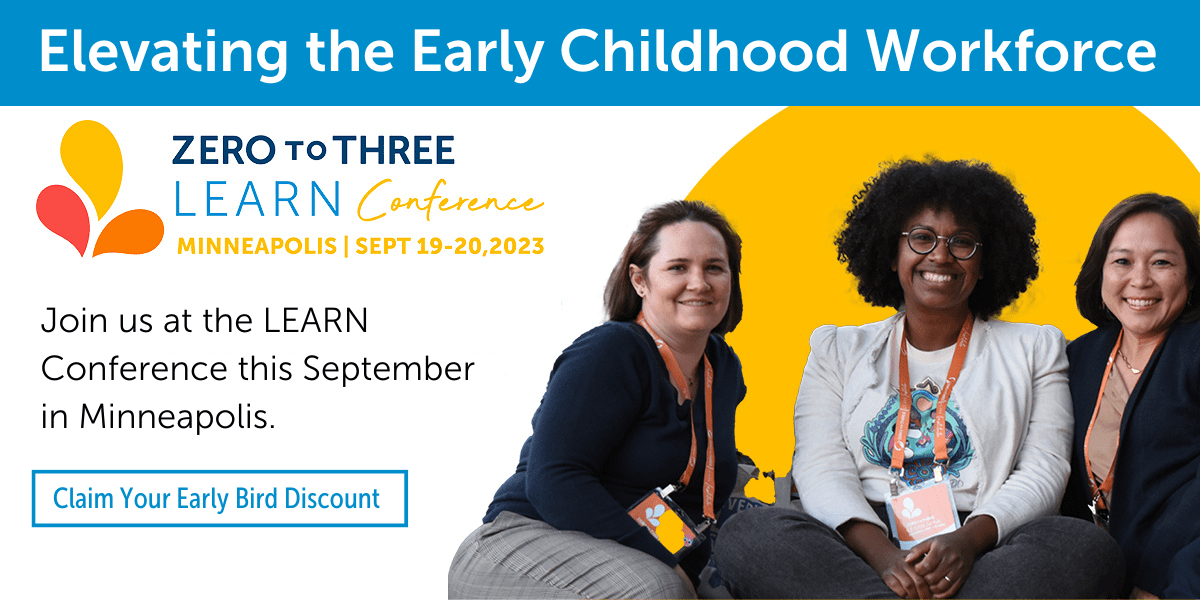 Elevating the Early Childhood Workforce

ZERO TO THREE
LEARN Conference
MINNEAPOLIS | SEPT 19-20,2023

Join us at the LEARN Conference this September in Minneapolis.

Claim Your Early Bird Discount